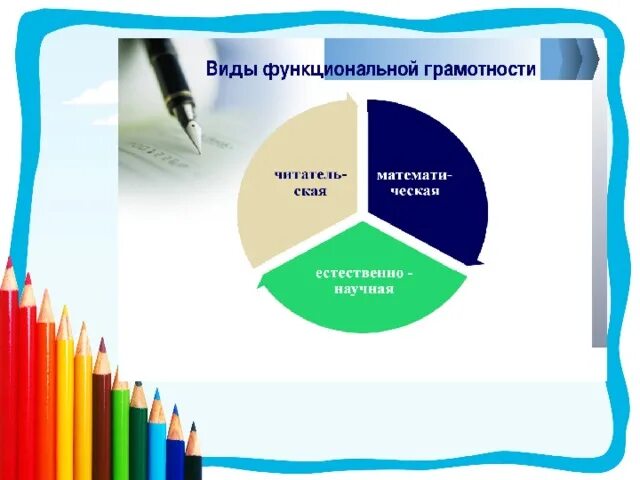 Виды функциональной грамотности

читательская

математическая

естественно - научная